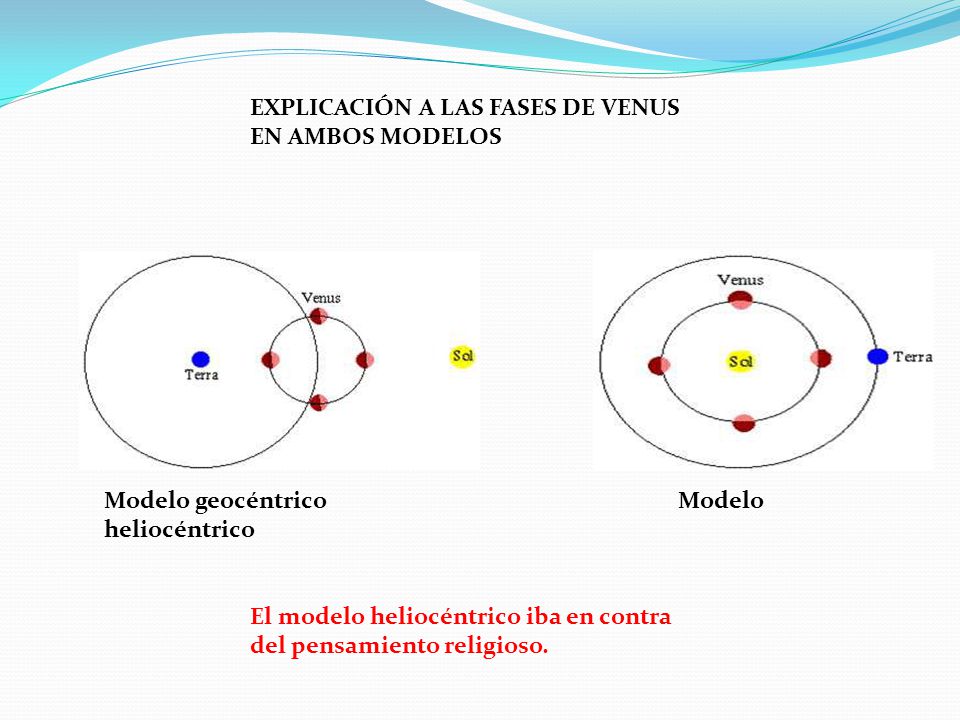 EXPLICACIÓN A LAS FASES DE VENUS EN AMBOS MODELOS

Venus

Terra

Sol

Venus

Sol

Terra

Modelo geocéntrico Modelo heliocéntrico

El modelo heliocéntrico iba en contra del pensamiento religioso.